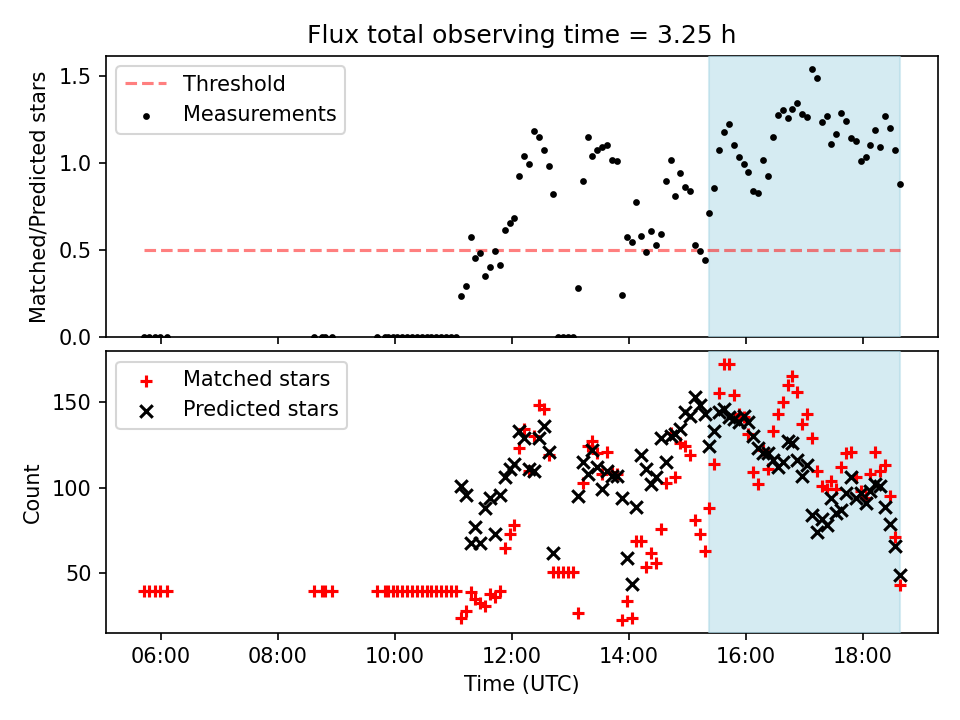 Flux total observing time = 3.25 h

Threshold
Measurements

Matched/Predicted stars

1.5
1.0
0.5
0.0

Matched stars
Predicted stars

Count

150
100
50

06:00
08:00
10:00
12:00
14:00
16:00
18:00

Time (UTC)